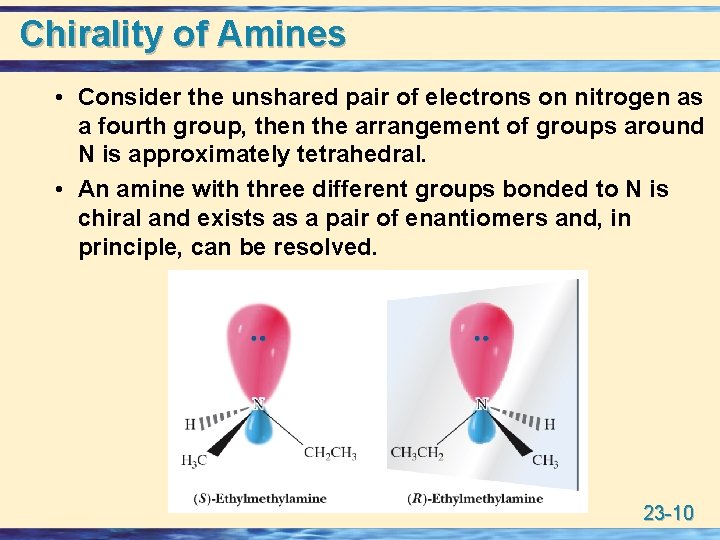 Chirality of Amines

• Consider the unshared pair of electrons on nitrogen as a fourth group, then the arrangement of groups around N is approximately tetrahedral.

• An amine with three different groups bonded to N is chiral and exists as a pair of enantiomers and, in principle, can be resolved.

N
H
$H_3C$
$CH_2CH_3$
(S)-Ethylmethylamine

N
H
$CH_3CH_2$
$CH_3$
(R)-Ethylmethylamine

23-10